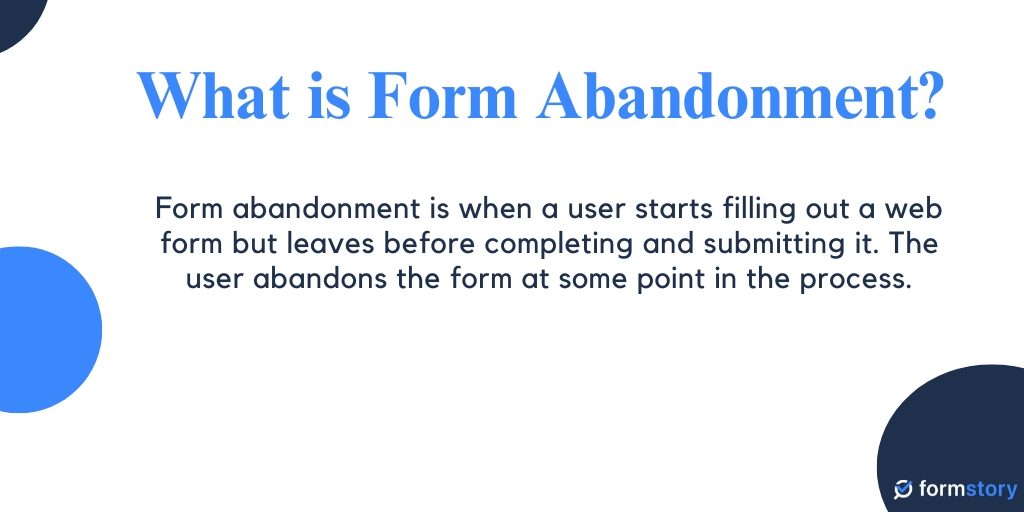 What is Form Abandonment?

Form abandonment is when a user starts filling out a web form but leaves before completing and submitting it. The user abandons the form at some point in the process.

formstory